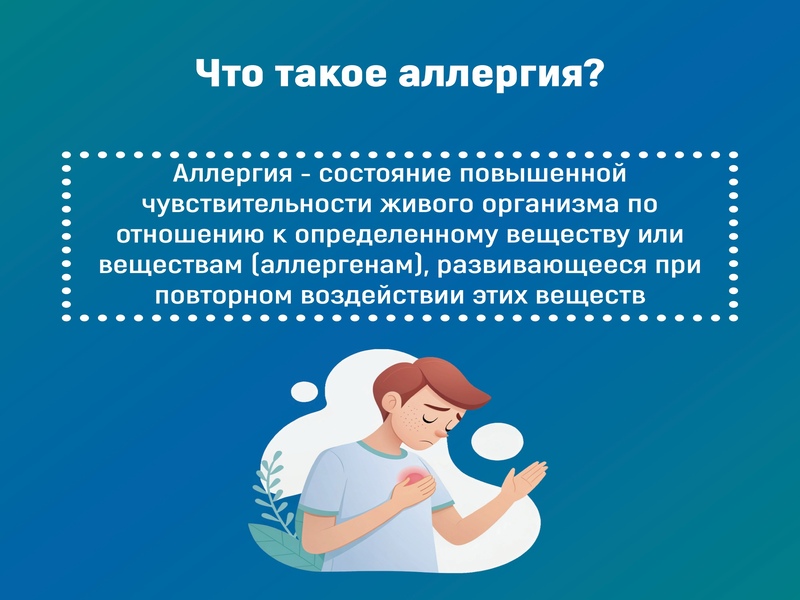 Что такое аллергия?

Аллергия - состояние повышенной чувствительности живого организма по отношению к определенному веществу или веществам (аллергенам), развивающееся при повторном воздействии этих веществ